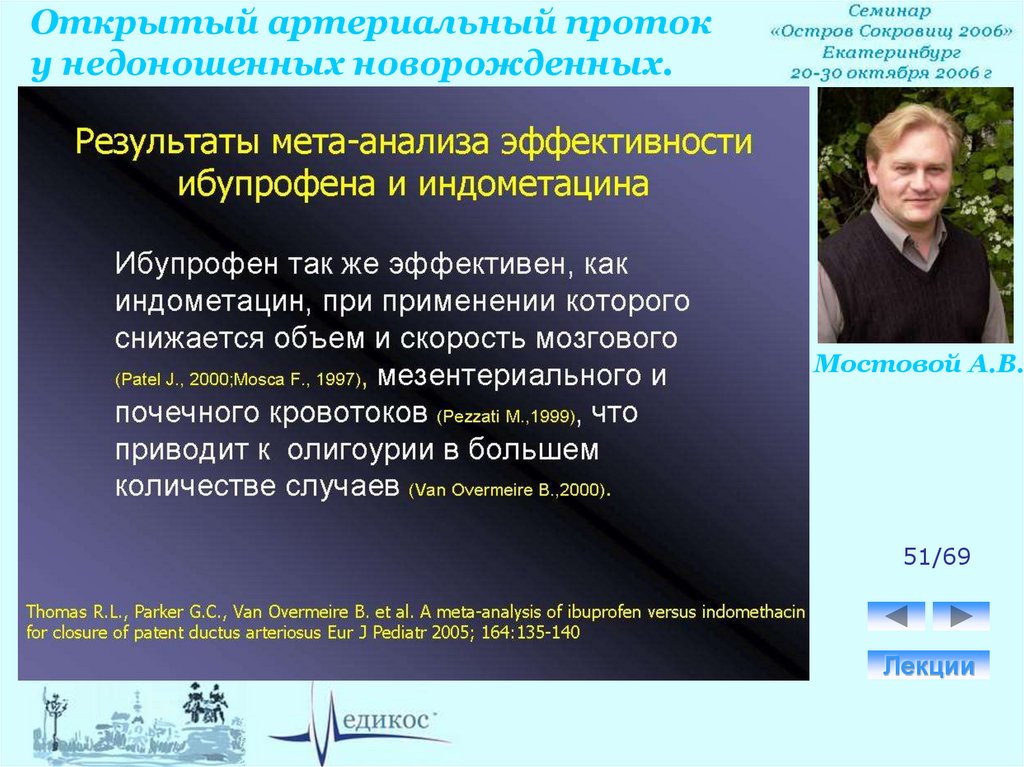 Открытый артериальный проток у недоношенных новорожденных.

Семинар «Остров Сокровищ 2006» Екатеринбург 20-30 октября 2006 г

Результаты мета-анализа эффективности ибупрофена и индометацина

Ибупрофен так же эффективен, как индометацин, при применении которого снижается объем и скорость мозгового (Patel J., 2000;Mosca F., 1997), мезентериального и почечного кровотоков (Pezzati M.,1999), что приводит к олигоурии в большем количестве случаев (Van Overmeire B.,2000).

Thomas R.L., Parker G.C., Van Overmeire B. et al. A meta-analysis of ibuprofen versus indomethacin for closure of patent ductus arteriosus Eur J Pediatr 2005; 164:135-140

Мостовой А.В.

51/69

Лекции

едикос